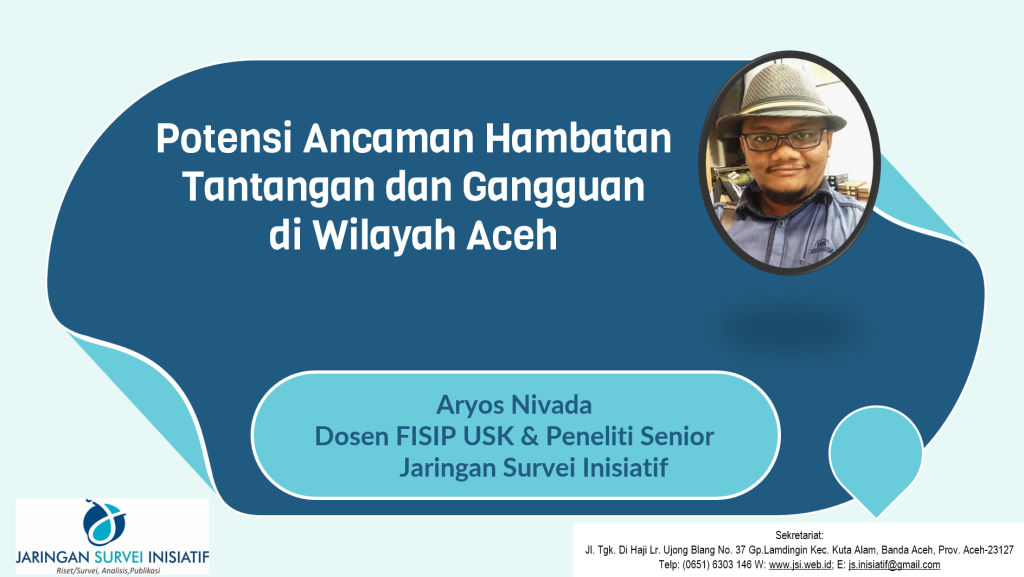 Potensi Ancaman Hambatan Tantangan dan Gangguan di Wilayah Aceh

Aryos Nivada
Dosen FISIP USK & Peneliti Senior
Jaringan Survei Inisiatif

JARINGAN SURVEI INISIATIF
Riset/Survei, Analisis,Publikasi

Sekretariat:
Jl. Tgk. Di Haji Lr. Ujong Blang No. 37 Gp.Lamdingin Kec. Kuta Alam, Banda Aceh, Prov. Aceh-23127
Telp: (0651) 6303 146 W: www.jsi.web.id; E: js.inisiatif@gmail.com